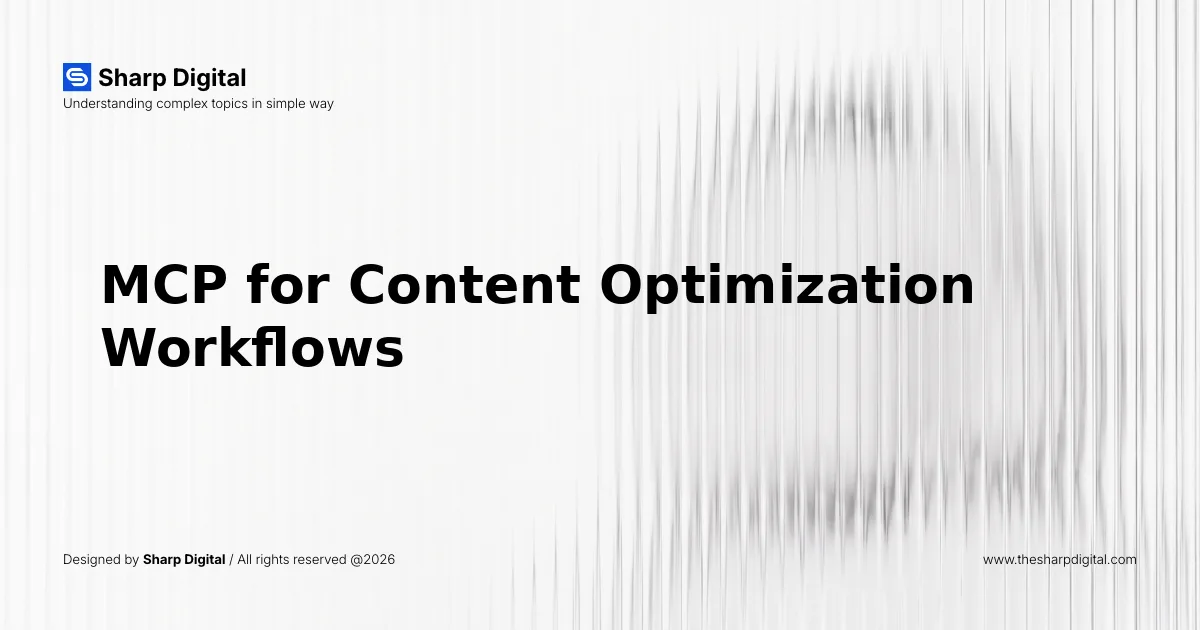 Sharp Digital
Understanding complex topics in simple way

MCP for Content Optimization Workflows

Designed by Sharp Digital / All rights reserved @2026

www.thesharpdigital.com